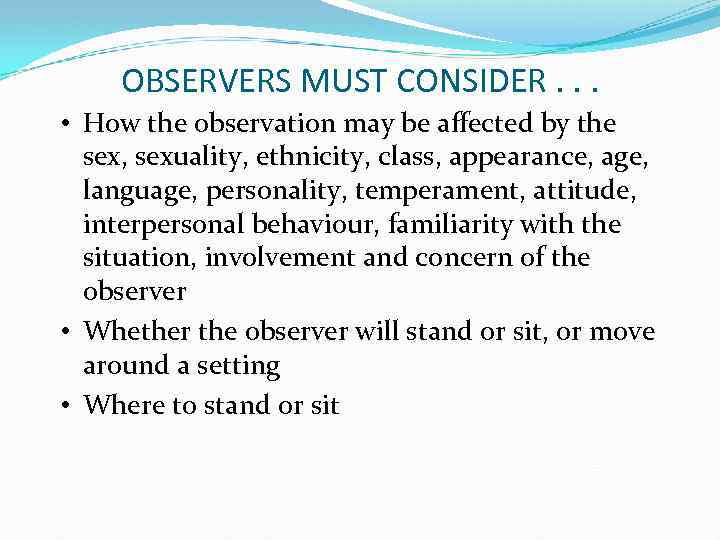 OBSERVERS MUST CONSIDER . . .

• How the observation may be affected by the sex, sexuality, ethnicity, class, appearance, age, language, personality, temperament, attitude, interpersonal behaviour, familiarity with the situation, involvement and concern of the observer

• Whether the observer will stand or sit, or move around a setting

• Where to stand or sit